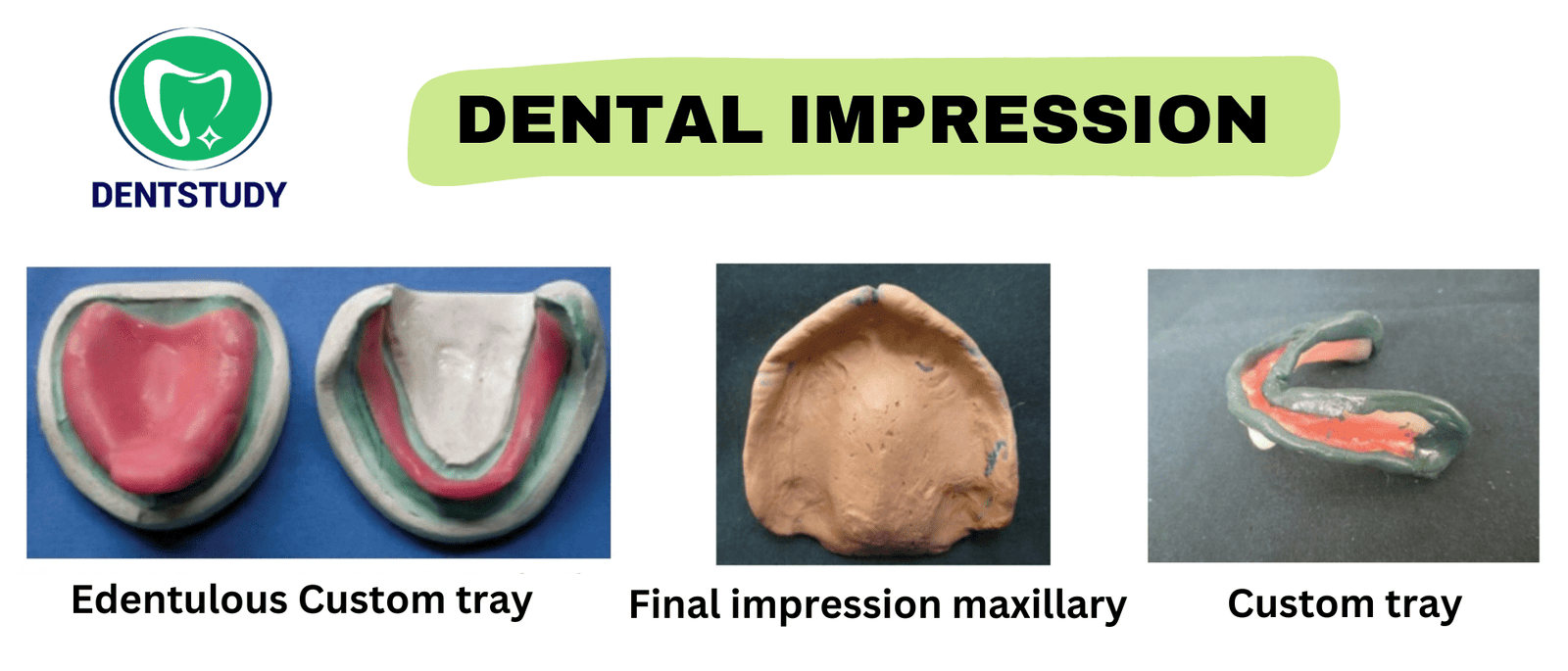 DENTSTUDY

DENTAL IMPRESSION

Edentulous Custom tray

Final impression maxillary

Custom tray